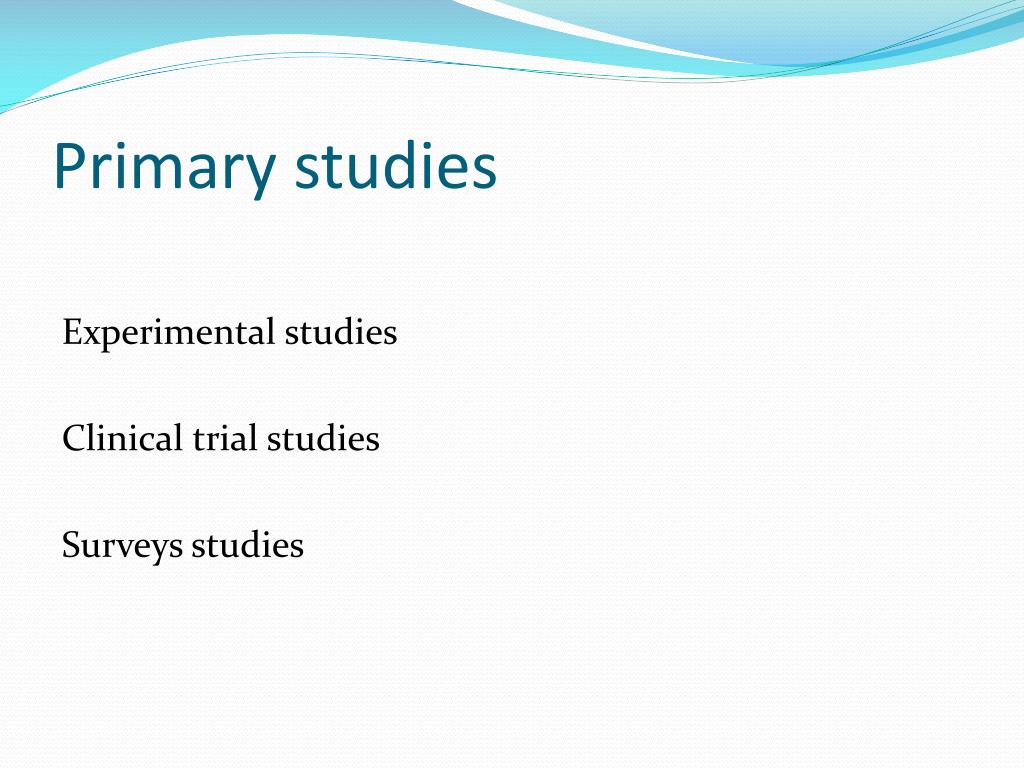 Primary studies

Experimental studies

Clinical trial studies

Surveys studies